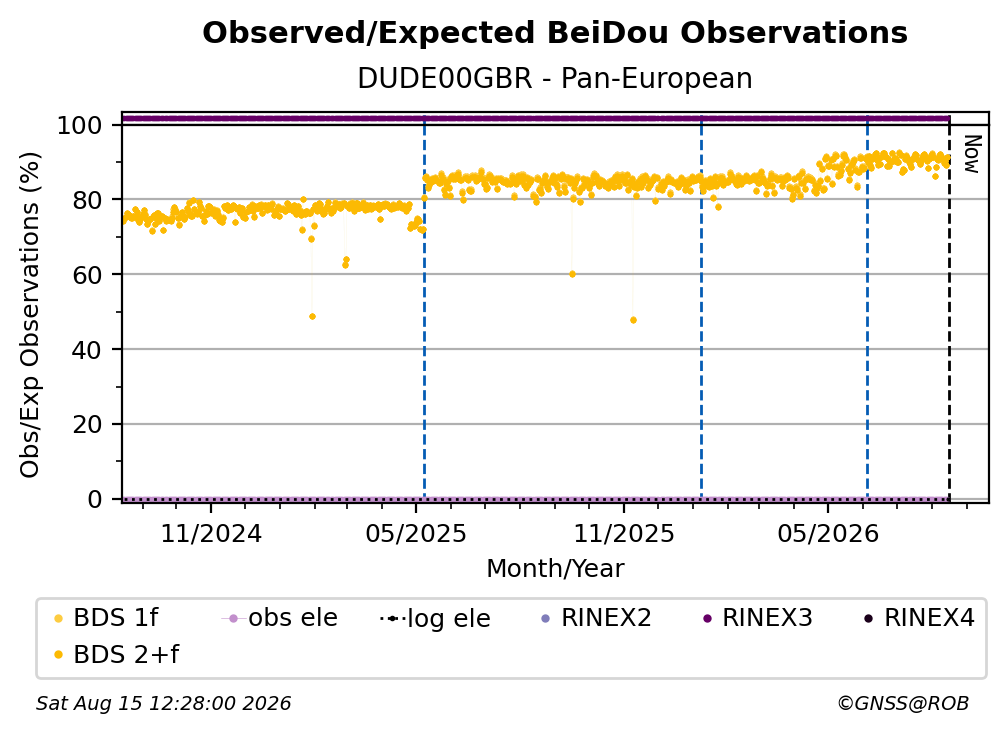 Observed/Expected BeiDou Observations
DUDE00GBR - Pan-European

Obs/Exp Observations (%)
100
80
60
40
20
0

Now

11/2024
05/2025
11/2025
05/2026
Month/Year

BDS 1f
obs ele
log ele
RINEX2
RINEX3
RINEX4
BDS 2+f

Sat Aug 15 12:28:00 2026
©GNSS@ROB